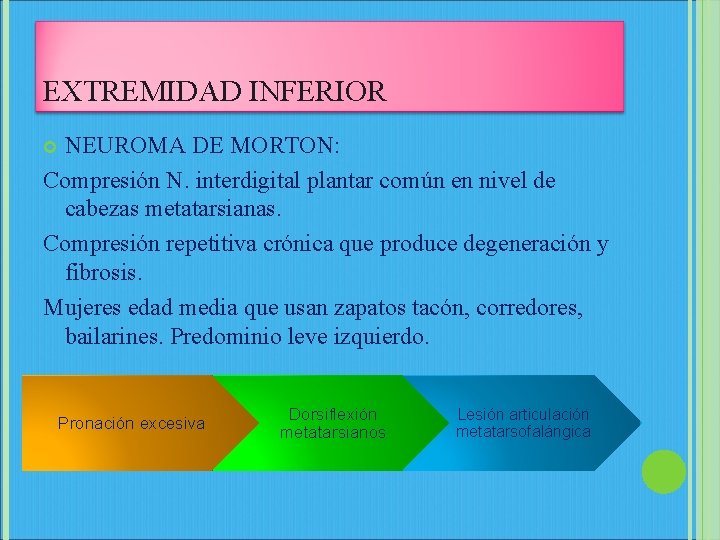 EXTREMIDAD INFERIOR

NEUROMA DE MORTON:

Compresión N. interdigital plantar común en nivel de cabezas metatarsianas.

Compresión repetitiva crónica que produce degeneración y fibrosis.

Mujeres edad media que usan zapatos tacón, corredores, bailarines. Predominio leve izquierdo.

Pronación excesiva

Dorsiflexión metatarsianos

Lesión articulación metatarsofalángica